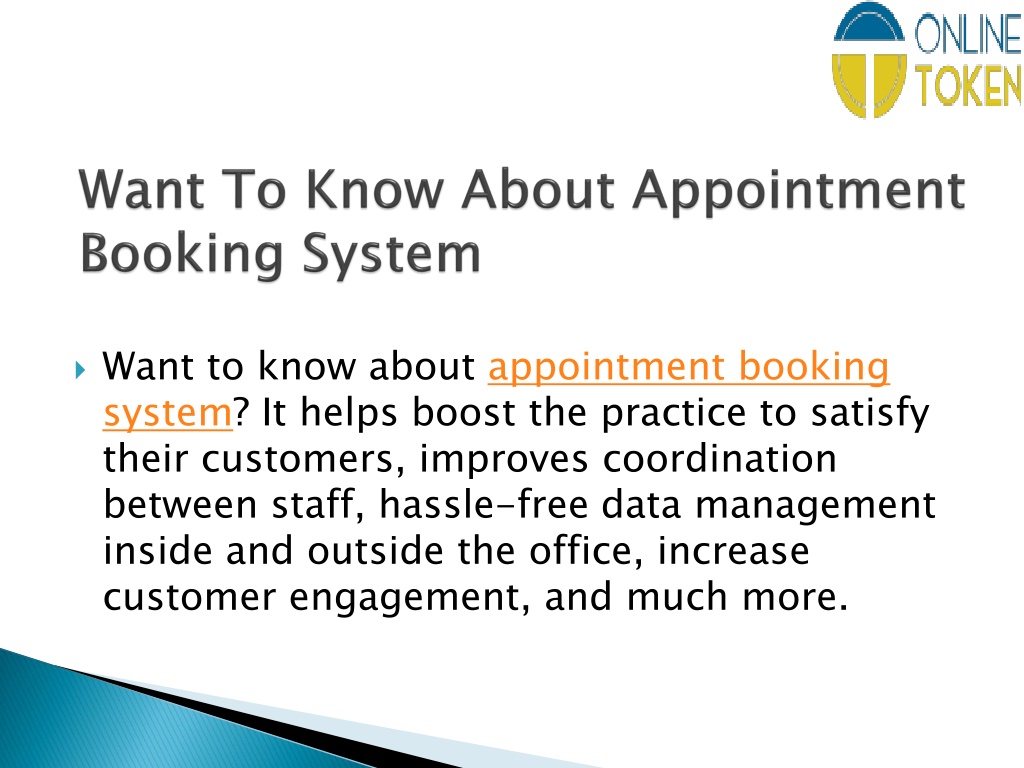 ONLINE TOKEN

Want To Know About Appointment Booking System

Want to know about appointment booking system? It helps boost the practice to satisfy their customers, improves coordination between staff, hassle-free data management inside and outside the office, increase customer engagement, and much more.